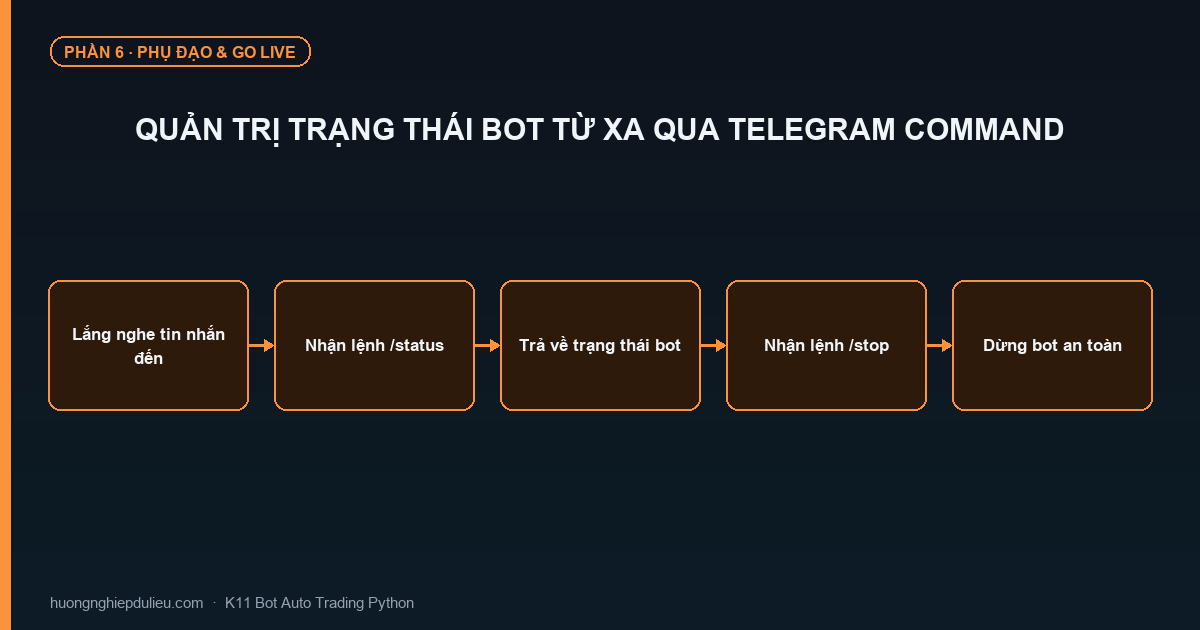 PHẦN 6 · PHỤ ĐẠO & GO LIVE

QUẢN TRỊ TRẠNG THÁI BOT TỪ XA QUA TELEGRAM COMMAND

Lắng nghe tin nhắn đến

Nhận lệnh /status

Trả về trạng thái bot

Nhận lệnh /stop

Dừng bot an toàn

huongnghiepdulieu.com · K11 Bot Auto Trading Python